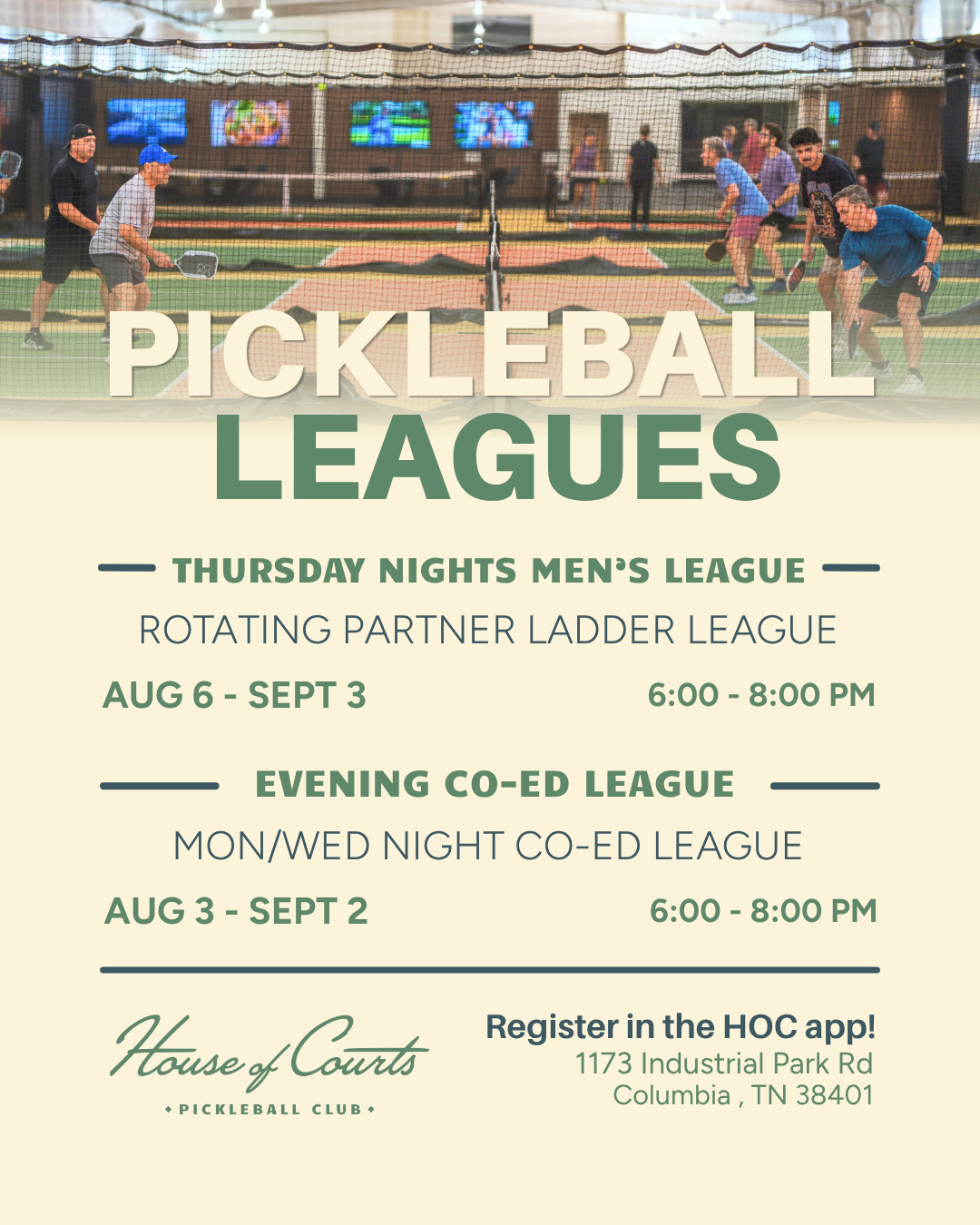 PICKLEBALL LEAGUES

THURSDAY NIGHTS MEN'S LEAGUE

ROTATING PARTNER LADDER LEAGUE

AUG 6 - SEPT 3

6:00 - 8:00 PM

EVENING CO-ED LEAGUE

MON/WED NIGHT CO-ED LEAGUE

AUG 3 - SEPT 2

6:00 - 8:00 PM

House of Courts
• PICKLEBALL CLUB •

Register in the HOC app!
1173 Industrial Park Rd
Columbia , TN 38401